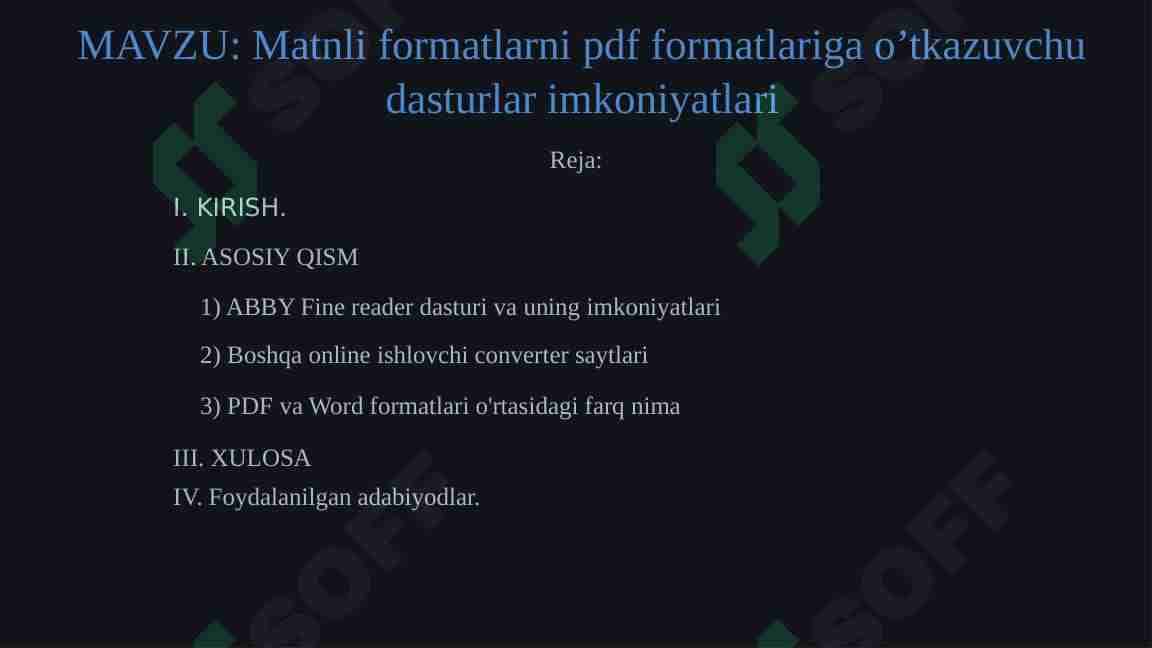 MAVZU: Matnli formatlarni pdf formatlariga o’tkazuvchu dasturlar imkoniyatlari

Reja:

I. KIRISH.

II. ASOSIY QISM

1) ABBY Fine reader dasturi va uning imkoniyatlari

2) Boshqa online ishlovchi converter saytlari

3) PDF va Word formatlari o'rtasidagi farq nima

III. XULOSA

IV. Foydalanilgan adabiyodlar.

SOFF SOFF SOFF SOFF